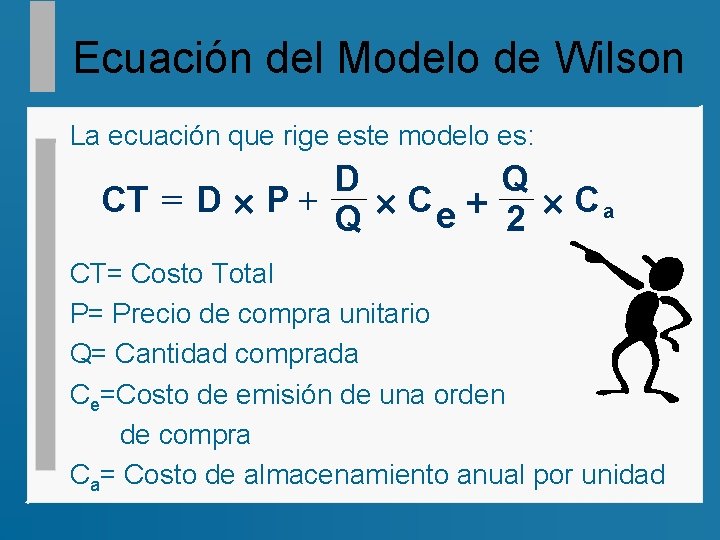 Ecuación del Modelo de Wilson

La ecuación que rige este modelo es:

$CT = D \times P + \frac{D}{Q} \times C_e + \frac{Q}{2} \times C_a$

CT= Costo Total
P= Precio de compra unitario
Q= Cantidad comprada
$C_e$=Costo de emisión de una orden de compra
$C_a$= Costo de almacenamiento anual por unidad